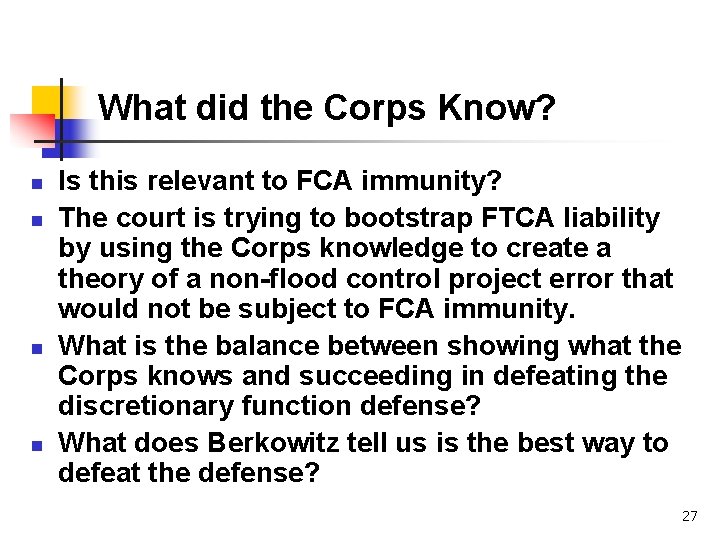 What did the Corps Know?

- Is this relevant to FCA immunity?
- The court is trying to bootstrap FTCA liability by using the Corps knowledge to create a theory of a non-flood control project error that would not be subject to FCA immunity.
- What is the balance between showing what the Corps knows and succeeding in defeating the discretionary function defense?
- What does Berkowitz tell us is the best way to defeat the defense?

27